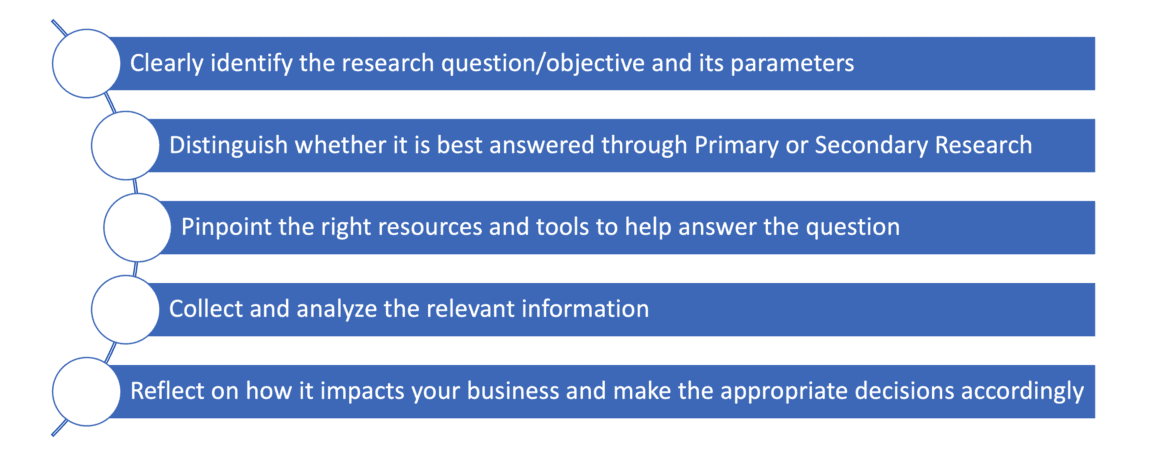 Clearly identify the research question/objective and its parameters

Distinguish whether it is best answered through Primary or Secondary Research

Pinpoint the right resources and tools to help answer the question

Collect and analyze the relevant information

Reflect on how it impacts your business and make the appropriate decisions accordingly